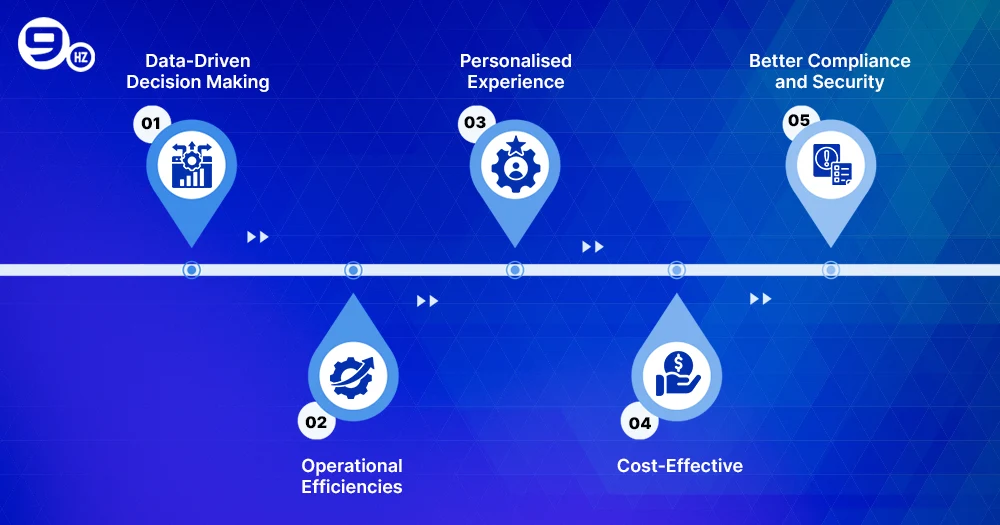 9 HZ

Data-Driven Decision Making

01

Personalised Experience

03

Better Compliance and Security

05

02

Operational Efficiencies

04

Cost-Effective